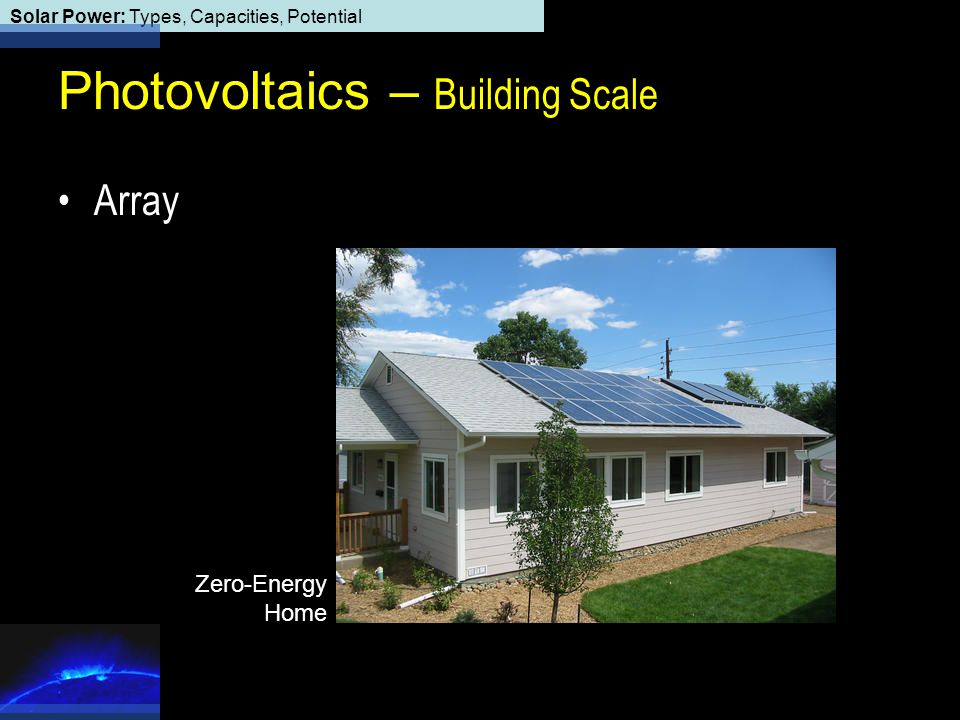 Solar Power: Types, Capacities, Potential

Photovoltaics – Building Scale

• Array

Zero-Energy Home